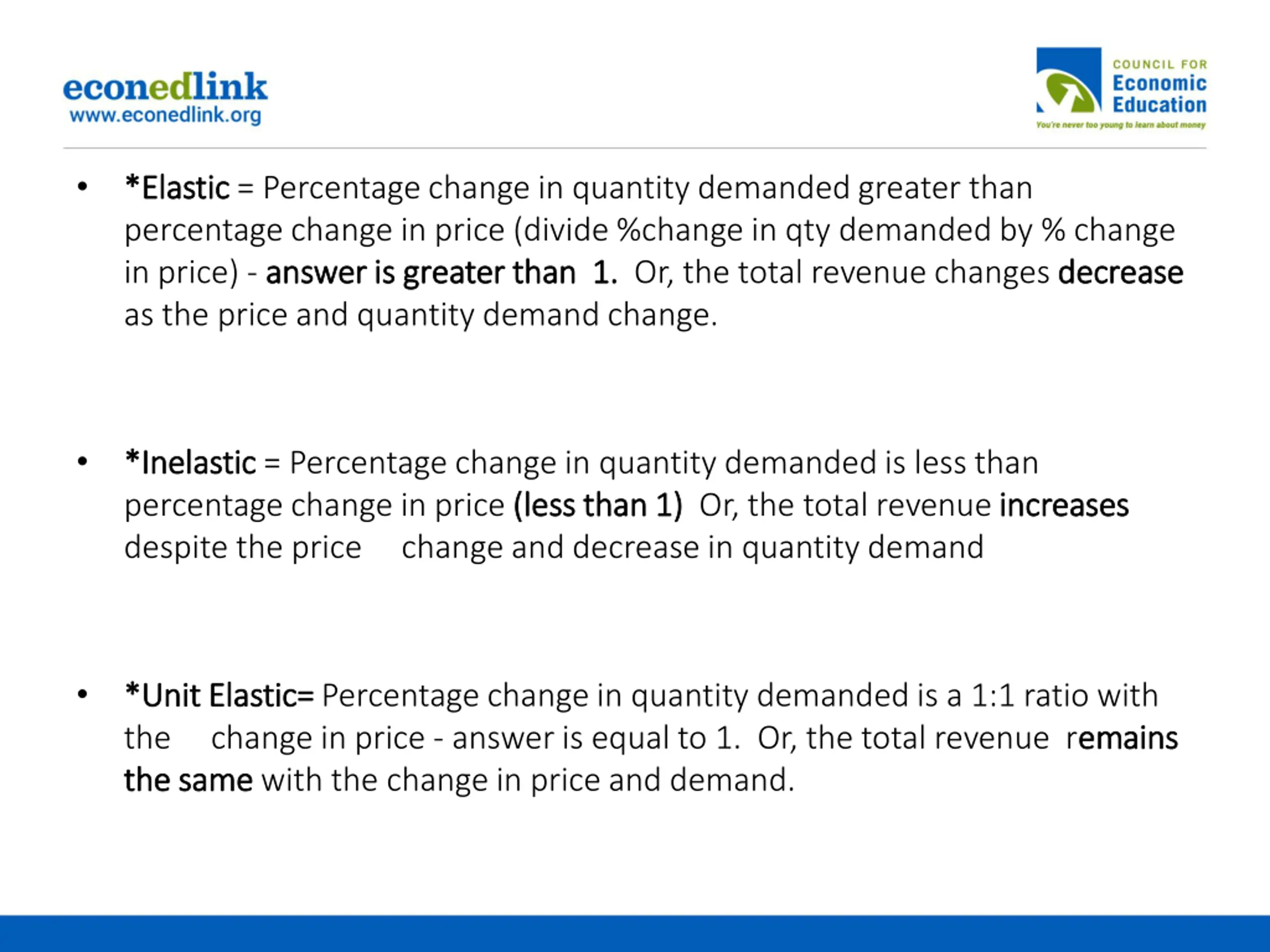 econedlink
www.econedlink.org

COUNCIL FOR
Economic
Education
You're never too young to learn about money

• *Elastic = Percentage change in quantity demanded greater than percentage change in price (divide %change in qty demanded by % change in price) - answer is greater than 1. Or, the total revenue changes decrease as the price and quantity demand change.

• *Inelastic = Percentage change in quantity demanded is less than percentage change in price (less than 1) Or, the total revenue increases despite the price change and decrease in quantity demand

• *Unit Elastic= Percentage change in quantity demanded is a 1:1 ratio with the change in price - answer is equal to 1. Or, the total revenue remains the same with the change in price and demand.